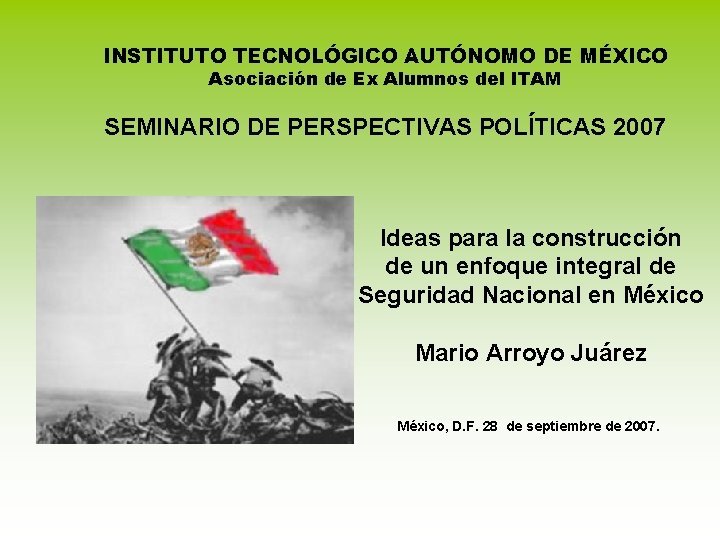 INSTITUTO TECNOLÓGICO AUTÓNOMO DE MÉXICO
Asociación de Ex Alumnos del ITAM

SEMINARIO DE PERSPECTIVAS POLÍTICAS 2007

Ideas para la construcción de un enfoque integral de Seguridad Nacional en México

Mario Arroyo Juárez

México, D.F. 28 de septiembre de 2007.